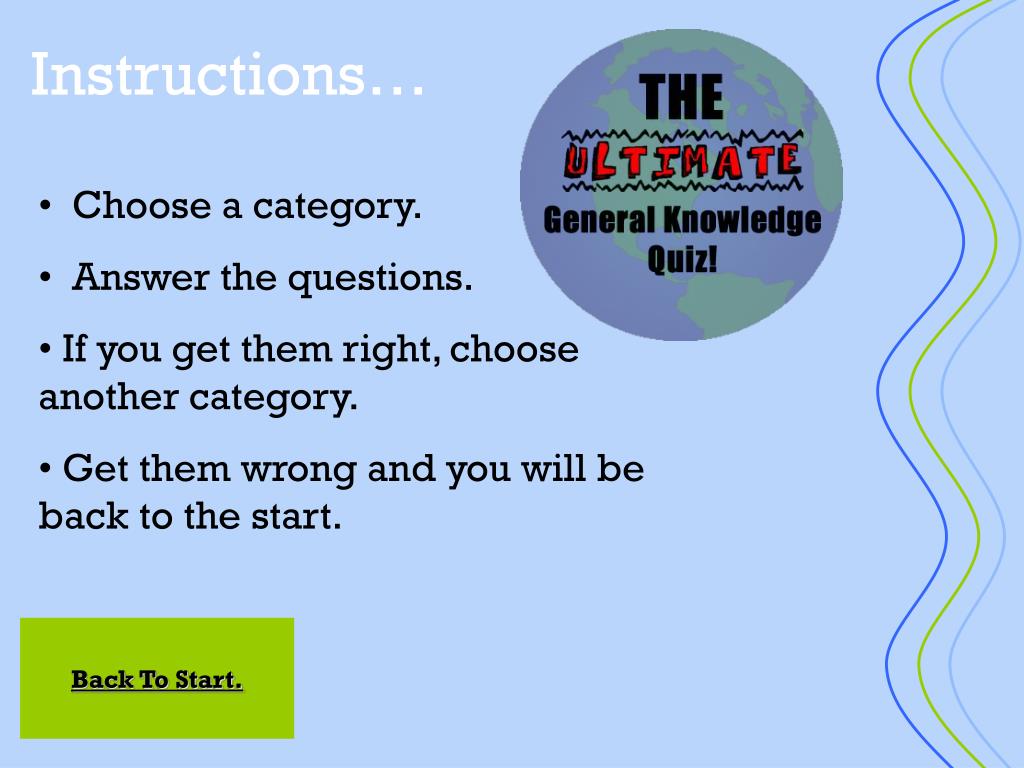 Instructions…

THE
ULTIMATE
General Knowledge
Quiz!

• Choose a category.

• Answer the questions.

• If you get them right, choose another category.

• Get them wrong and you will be back to the start.

Back To Start.